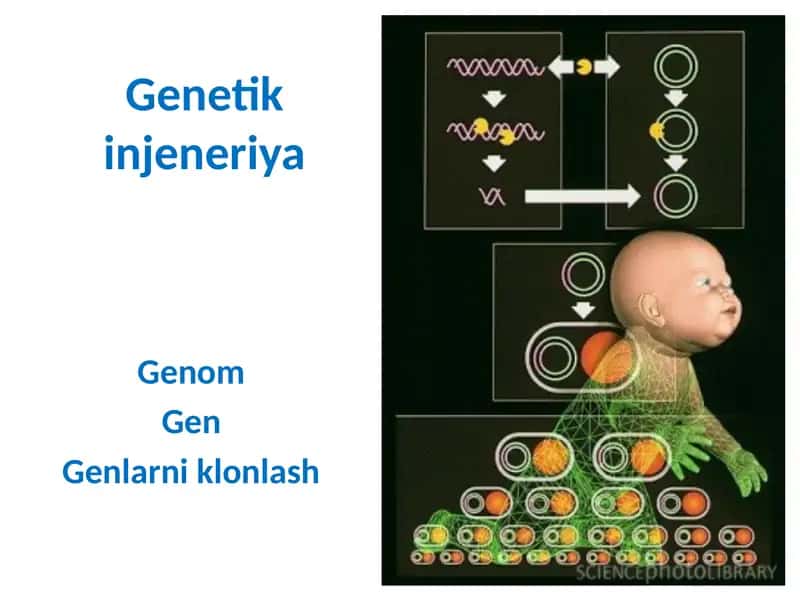 Genetik injeneriya

Genom
Gen
Genlarni klonlash

SCIENCEPHOTOLIBRARY